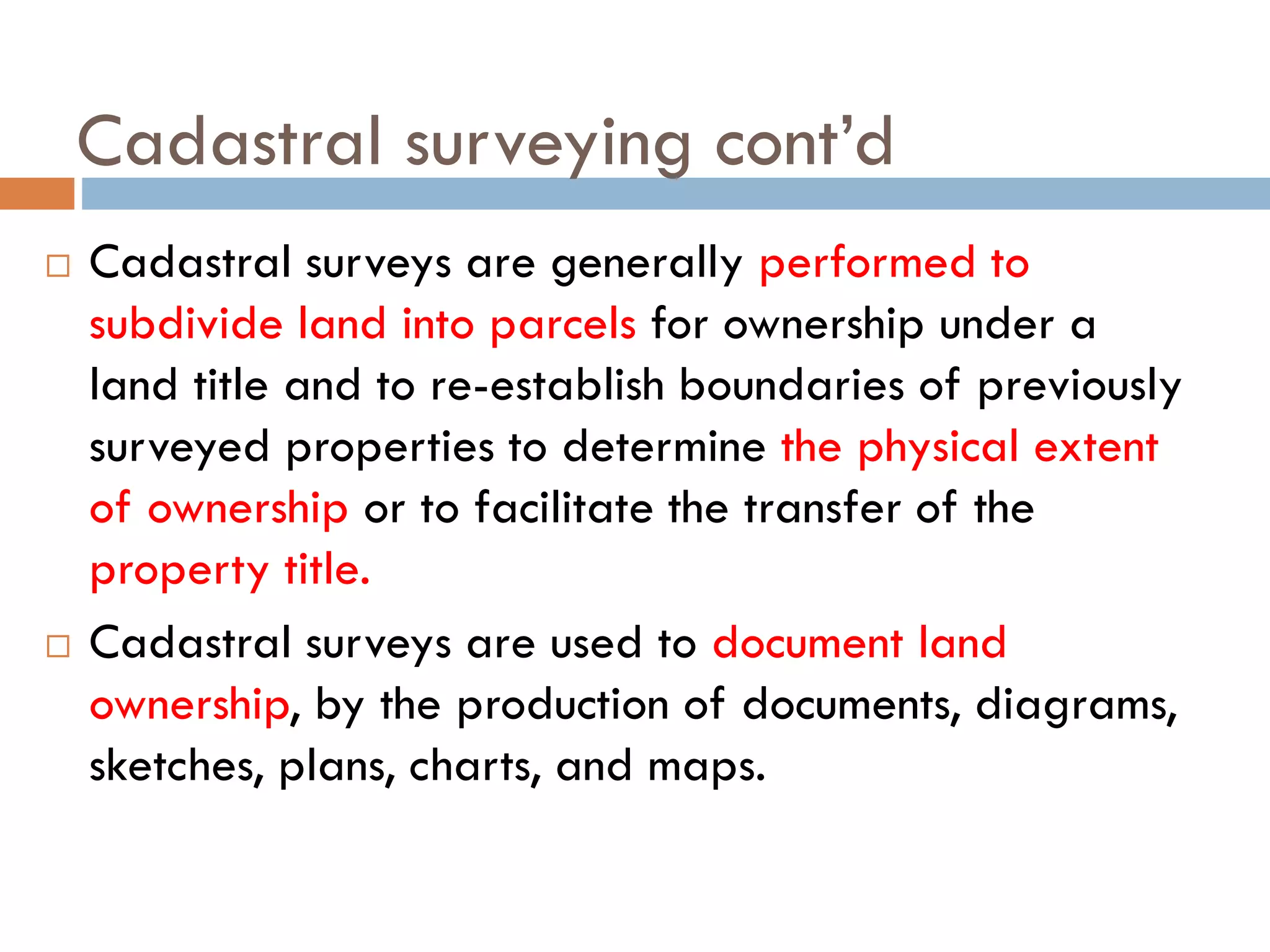 Cadastral surveying cont’d

□ Cadastral surveys are generally performed to subdivide land into parcels for ownership under a land title and to re-establish boundaries of previously surveyed properties to determine the physical extent of ownership or to facilitate the transfer of the property title.

□ Cadastral surveys are used to document land ownership, by the production of documents, diagrams, sketches, plans, charts, and maps.